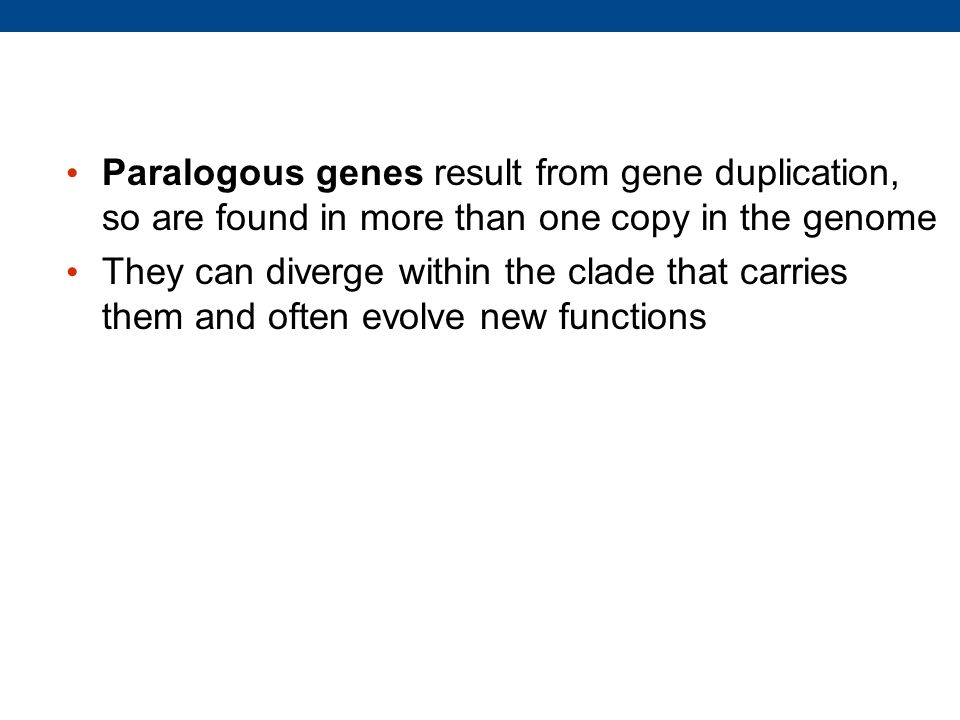 • Paralogous genes result from gene duplication, so are found in more than one copy in the genome

• They can diverge within the clade that carries them and often evolve new functions